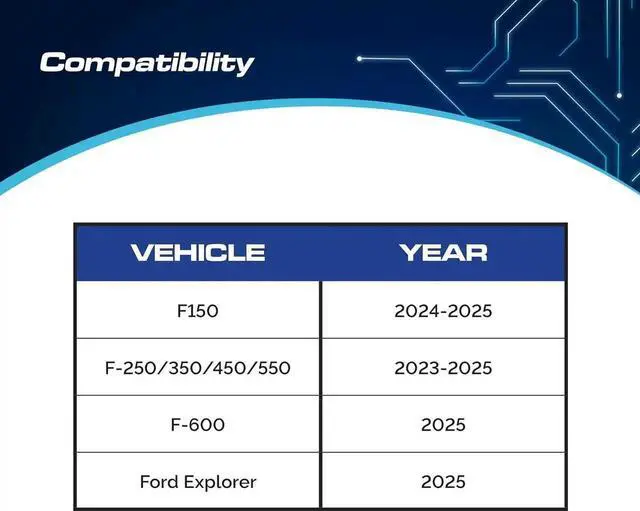 Compatibility

| VEHICLE | YEAR |
|---|---|
| F150 | 2024-2025 |
| F-250/350/450/550 | 2023-2025 |
| F-600 | 2025 |
| Ford Explorer | 2025 |